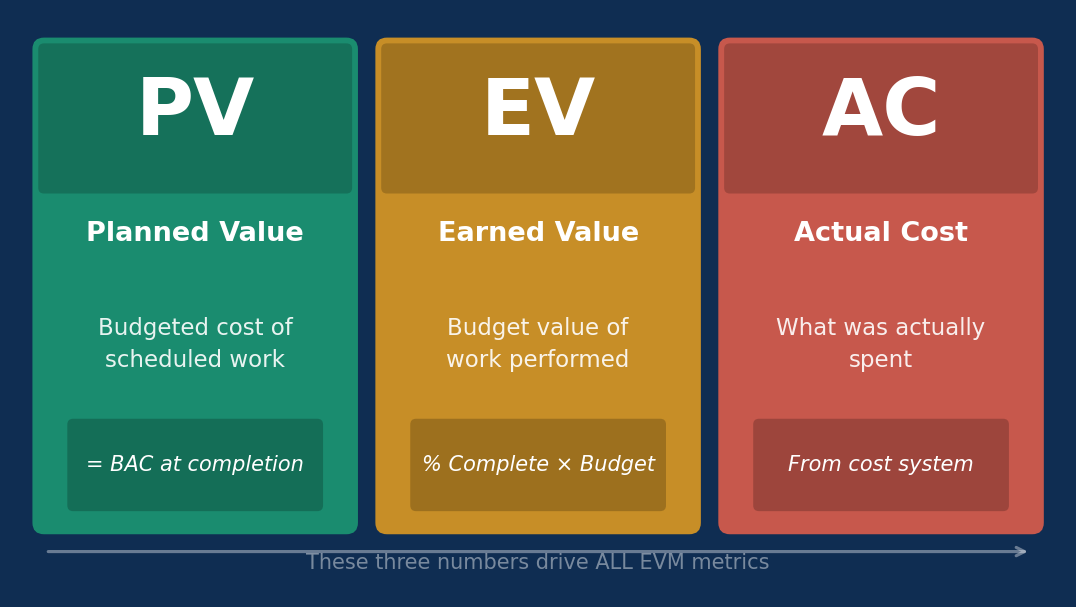 PV
Planned Value
Budgeted cost of scheduled work
= BAC at completion

EV
Earned Value
Budget value of work performed
% Complete × Budget

AC
Actual Cost
What was actually spent
From cost system

These three numbers drive ALL EVM metrics